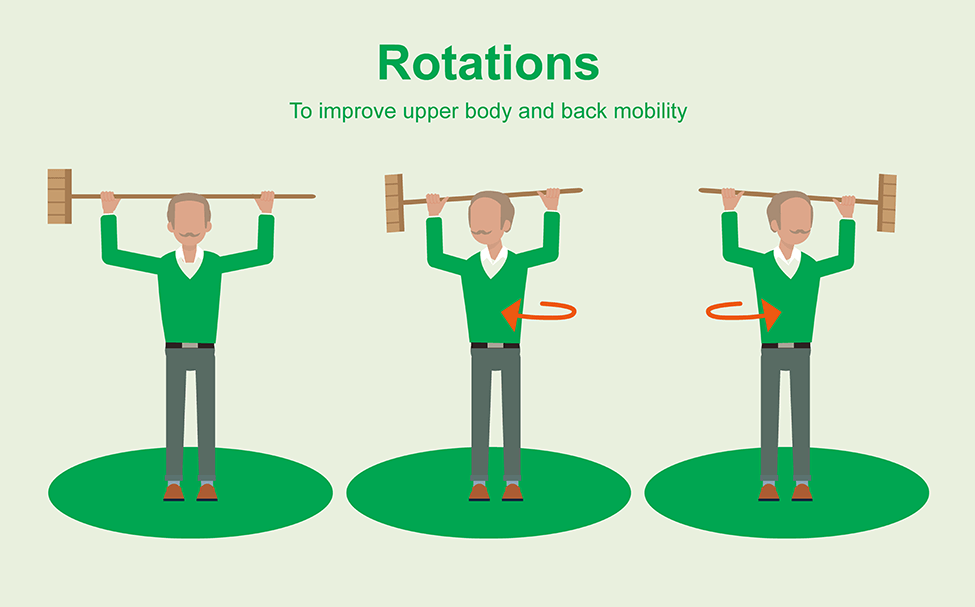 Rotations

To improve upper body and back mobility